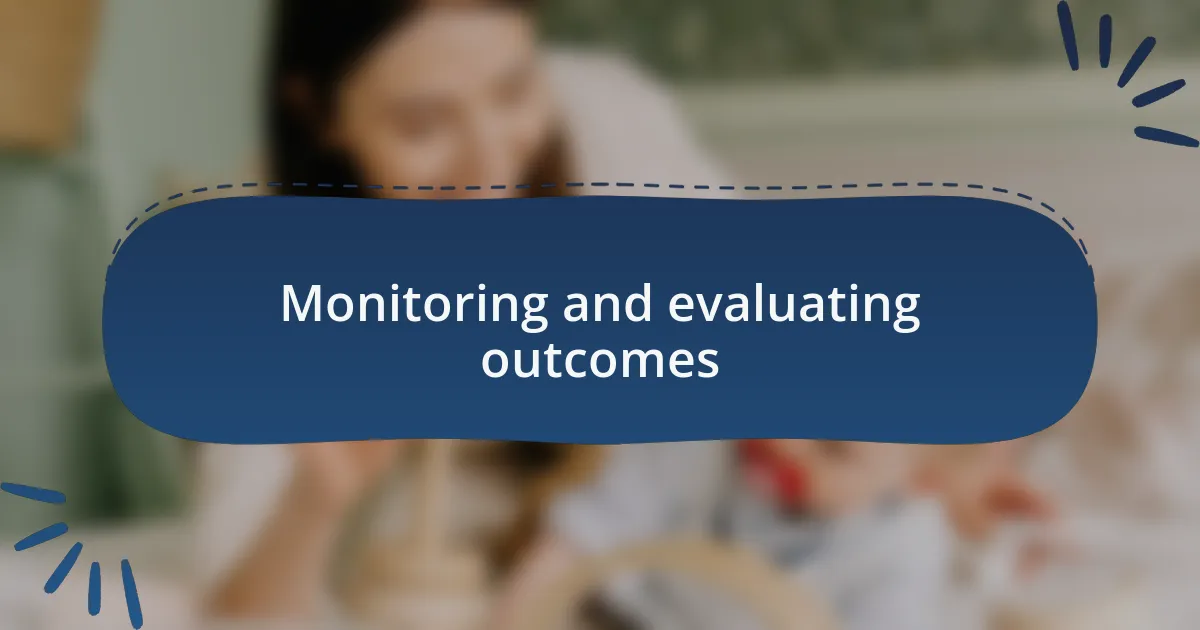 Monitoring and evaluating outcomes